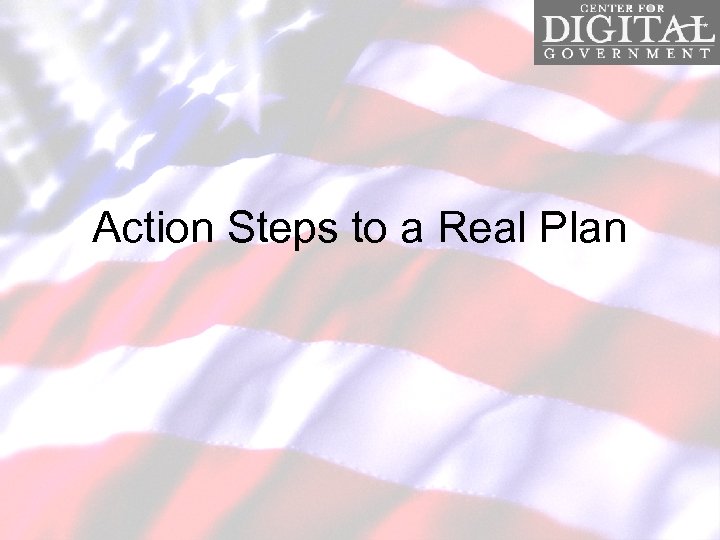 CENTER FOR
DIGITAL
GOVERNMENT

Action Steps to a Real Plan